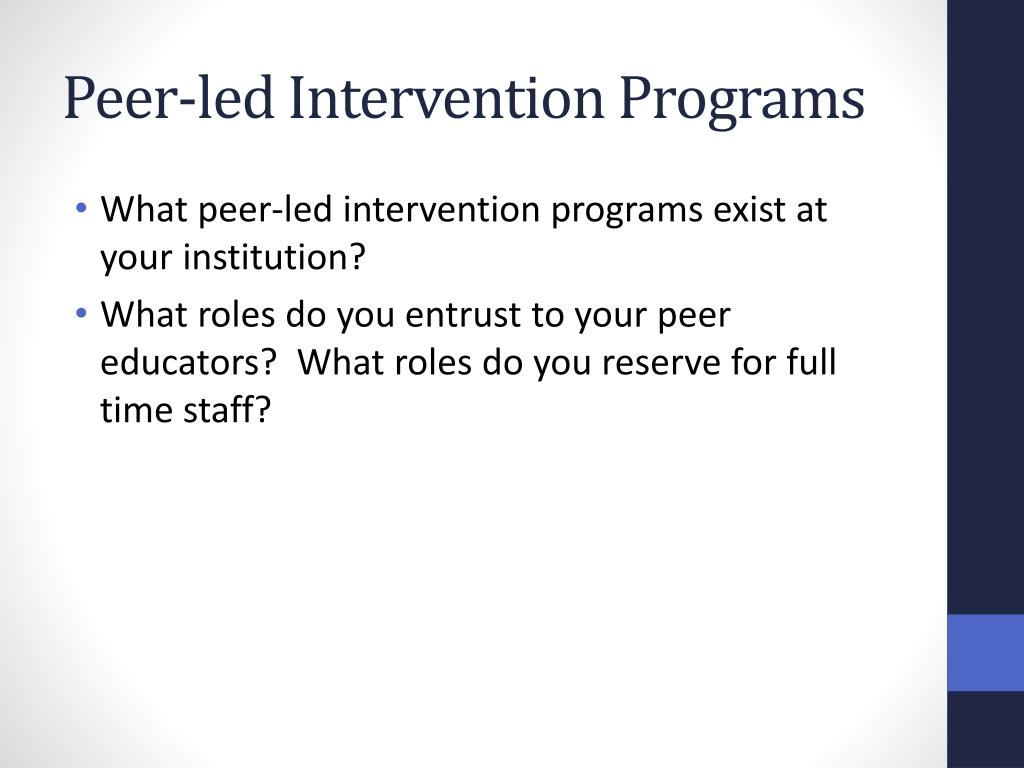 Peer-led Intervention Programs

• What peer-led intervention programs exist at your institution?
• What roles do you entrust to your peer educators?  What roles do you reserve for full time staff?